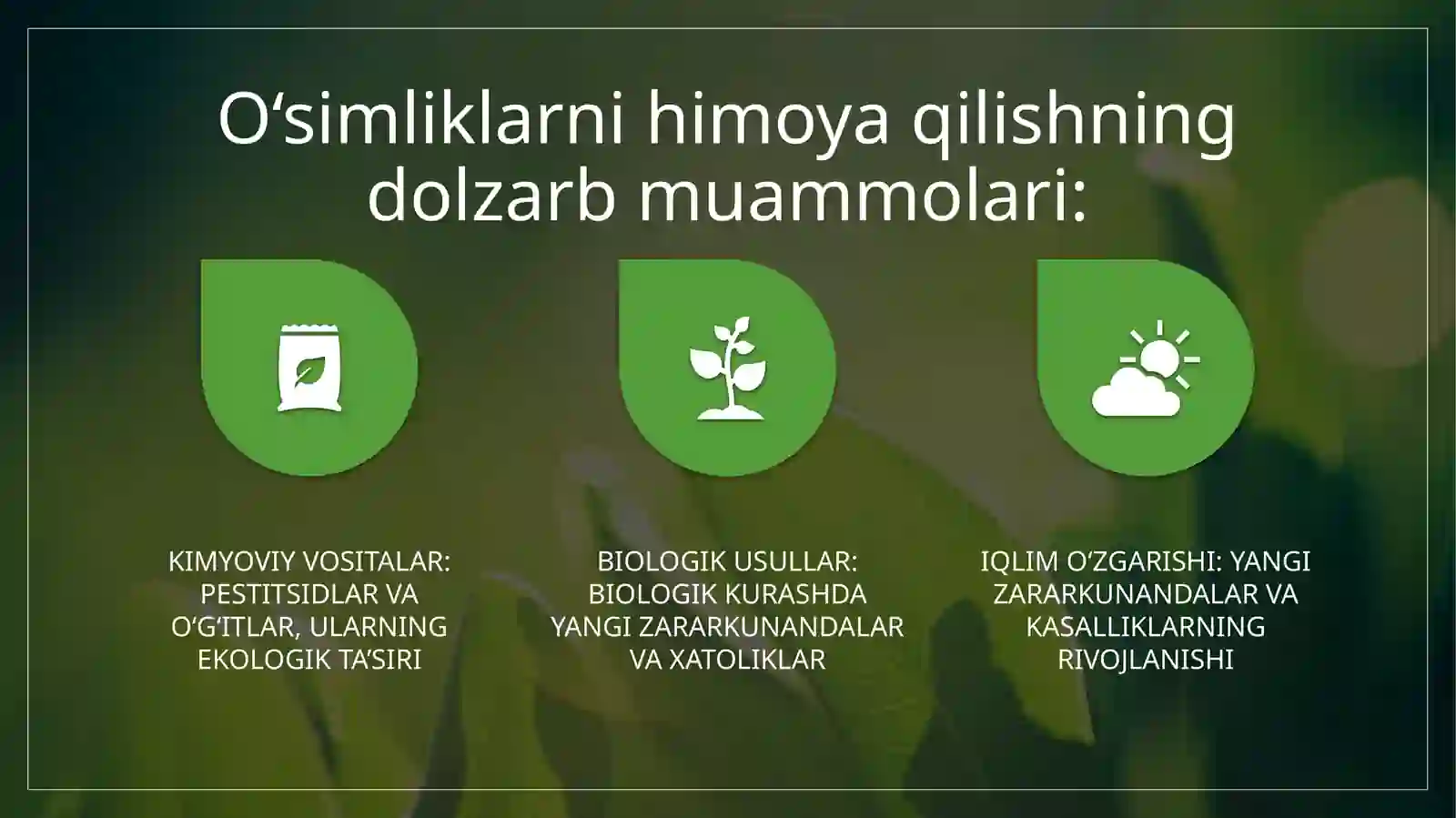 O‘simliklarni himoya qilishning dolzarb muammolari:

KIMYOVIY VOSITALAR: PESTITSIDLAR VA O‘G‘ITLAR, ULARNING EKOLOGIK TA’SIRI

BIOLOGIK USULLAR: BIOLOGIK KURASHDA YANGI ZARARKUNANDALAR VA XATOLIKLAR

IQLIM O‘ZGARISHI: YANGI ZARARKUNANDALAR VA KASALLIKLARNING RIVOJLANISHI